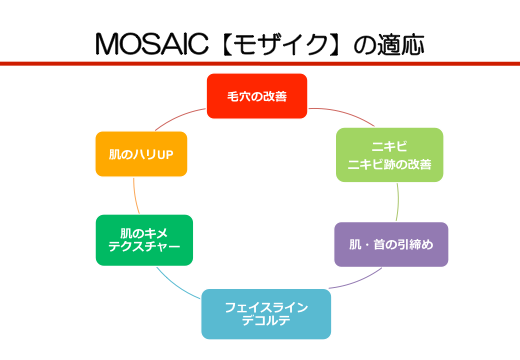 MOSAIC【モザイク】の適応

毛穴の改善

ニキビ
ニキビ跡の改善

肌・首の引締め

フェイスライン
デコルテ

肌のキメ
テクスチャー

肌のハリUP